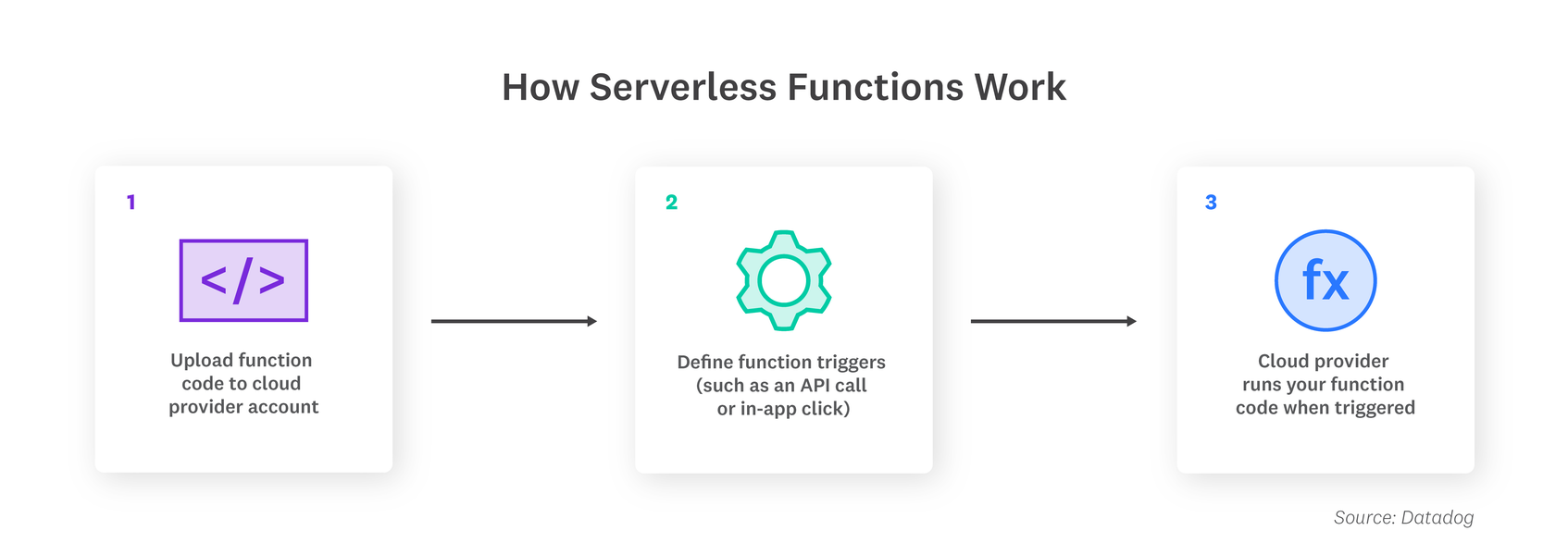 How Serverless Functions Work

1

</>

Upload function code to cloud provider account

2

Define function triggers (such as an API call or in-app click)

3

fx

Cloud provider runs your function code when triggered

Source: Datadog